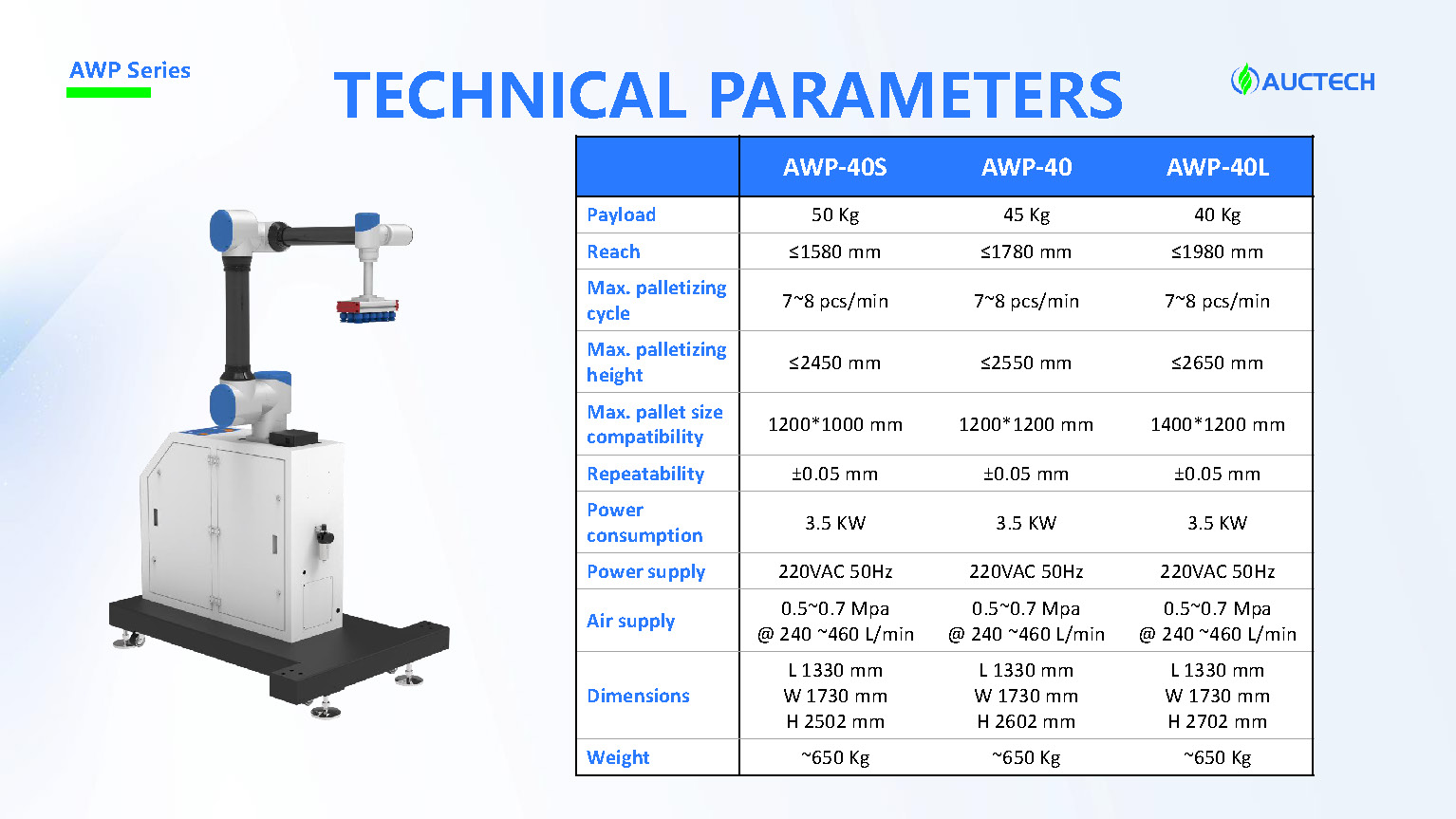 AWP Series

TECHNICAL PARAMETERS

AUCTECH

| | AWP-40S | AWP-40 | AWP-40L |
|---|---|---|---|
| Payload | 50 Kg | 45 Kg | 40 Kg |
| Reach | ≤1580 mm | ≤1780 mm | ≤1980 mm |
| Max. palletizing cycle | 7~8 pcs/min | 7~8 pcs/min | 7~8 pcs/min |
| Max. palletizing height | ≤2450 mm | ≤2550 mm | ≤2650 mm |
| Max. pallet size compatibility | 1200*1000 mm | 1200*1200 mm | 1400*1200 mm |
| Repeatability | ±0.05 mm | ±0.05 mm | ±0.05 mm |
| Power consumption | 3.5 KW | 3.5 KW | 3.5 KW |
| Power supply | 220VAC 50Hz | 220VAC 50Hz | 220VAC 50Hz |
| Air supply | 0.5~0.7 Mpa @ 240 ~460 L/min | 0.5~0.7 Mpa @ 240 ~460 L/min | 0.5~0.7 Mpa @ 240 ~460 L/min |
| Dimensions | L 1330 mm W 1730 mm H 2502 mm | L 1330 mm W 1730 mm H 2602 mm | L 1330 mm W 1730 mm H 2702 mm |
| Weight | ~650 Kg | ~650 Kg | ~650 Kg |